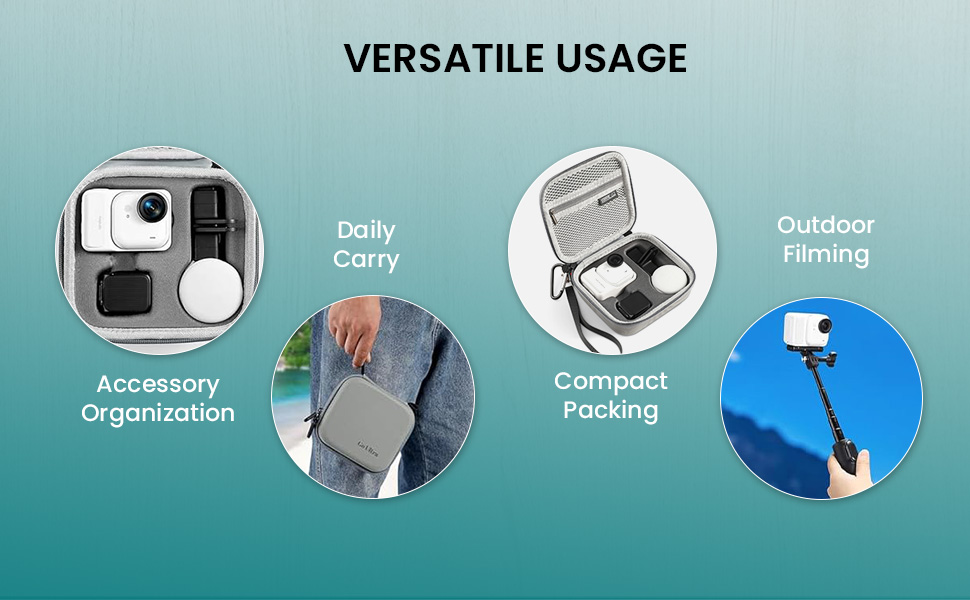 VERSATILE USAGE

Accessory Organization

Daily Carry

Compact Packing

Outdoor Filming